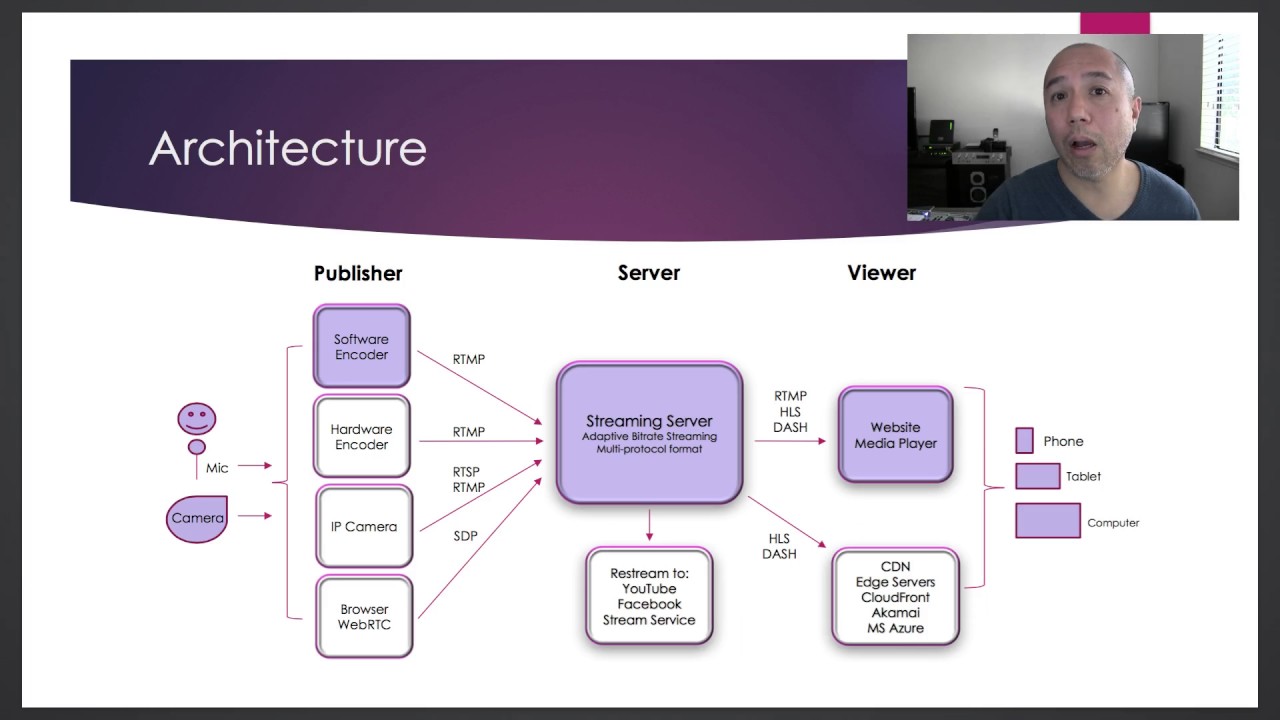 Architecture

Publisher

Server

Viewer

Mic

Camera

Software Encoder

Hardware Encoder

IP Camera

Browser WebRTC

RTMP

RTMP

RTSP RTMP

SDP

Streaming Server
Adaptive Bitrate Streaming
Multi-protocol format

Restream to:
YouTube
Facebook
Stream Service

RTMP
HLS
DASH

HLS
DASH

Website
Media Player

CDN
Edge Servers
CloudFront
Akamai
MS Azure

Phone

Tablet

Computer